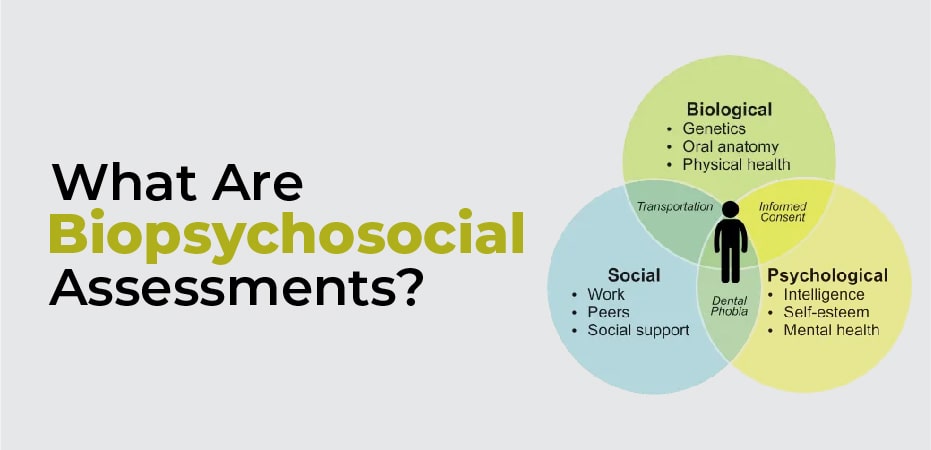 What Are Biopsychosocial Assessments?

Biological
• Genetics
• Oral anatomy
• Physical health

Transportation

Informed Consent

Social
• Work
• Peers
• Social support

Dental Phobia

Psychological
• Intelligence
• Self-esteem
• Mental health